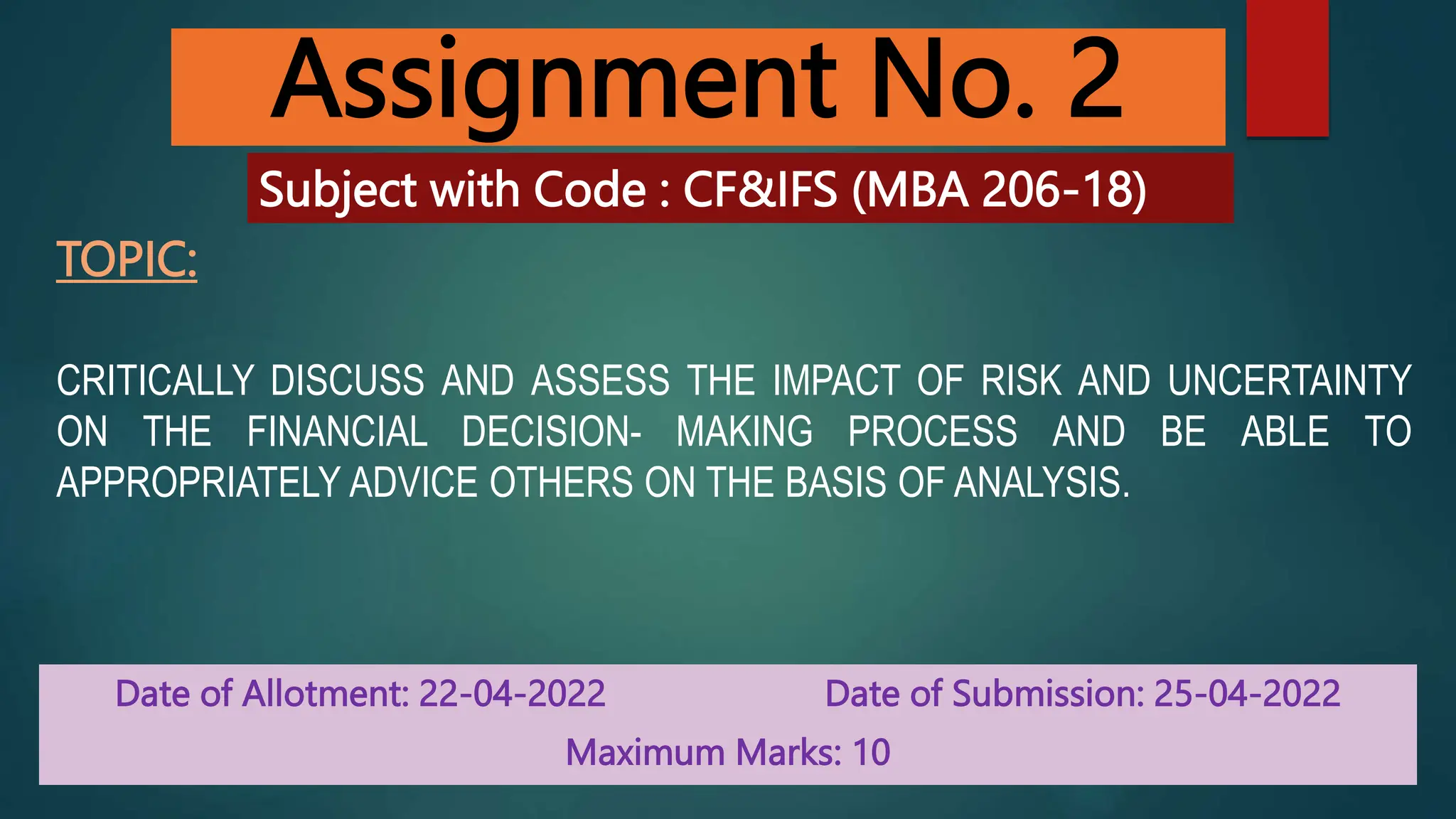 Assignment No. 2

Subject with Code : CF&IFS (MBA 206-18)

TOPIC:

CRITICALLY DISCUSS AND ASSESS THE IMPACT OF RISK AND UNCERTAINTY ON THE FINANCIAL DECISION- MAKING PROCESS AND BE ABLE TO APPROPRIATELY ADVICE OTHERS ON THE BASIS OF ANALYSIS.

Date of Allotment: 22-04-2022

Date of Submission: 25-04-2022

Maximum Marks: 10